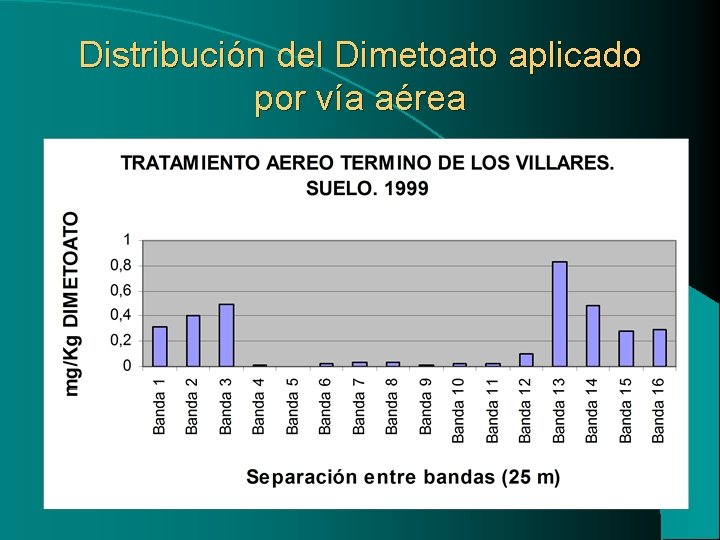 Distribución del Dimetoato aplicado por vía aérea

TRATAMIENTO AEREO TERMINO DE LOS VILLARES. SUELO. 1999

mg/Kg DIMETOATO

1
0,8
0,6
0,4
0,2
0

Banda 1
Banda 2
Banda 3
Banda 4
Banda 5
Banda 6
Banda 7
Banda 8
Banda 9
Banda 10
Banda 11
Banda 12
Banda 13
Banda 14
Banda 15
Banda 16

Separación entre bandas (25 m)